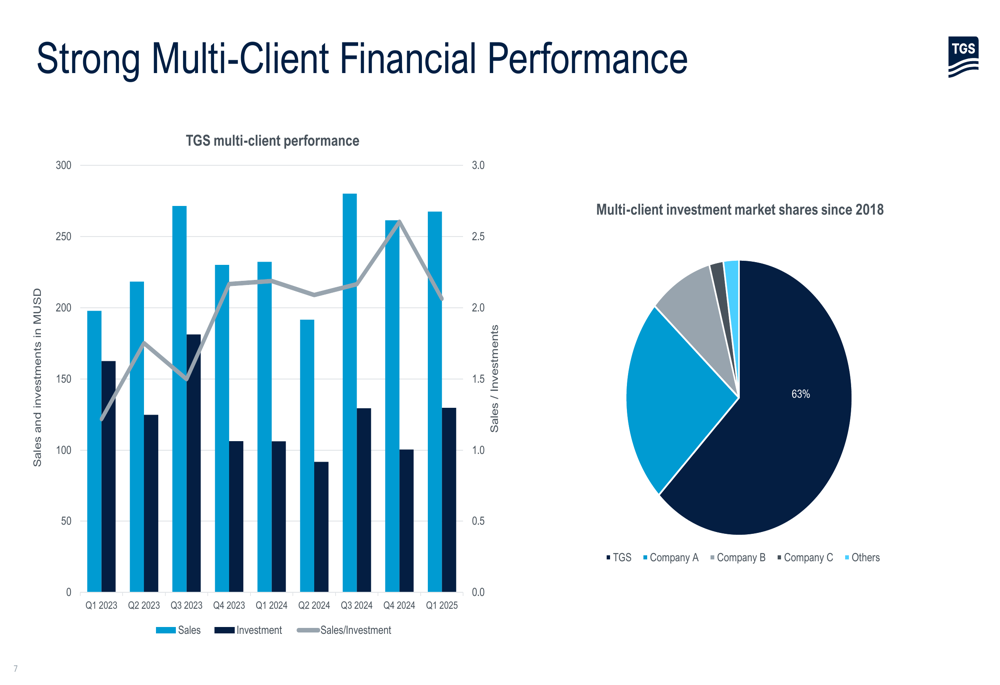 Strong Multi-Client Financial Performance

TGS

TGS multi-client performance

Sales and investments in MUSD

300
250
200
150
100
50
0

3.0
2.5
2.0
1.5
1.0
0.5
0.0

Sales / Investments

Q1 2023 Q2 2023 Q3 2023 Q4 2023 Q1 2024 Q2 2024 Q3 2024 Q4 2024 Q1 2025

Sales Investment Sales/Investment

Multi-client investment market shares since 2018

63%

TGS Company A Company B Company C Others

7